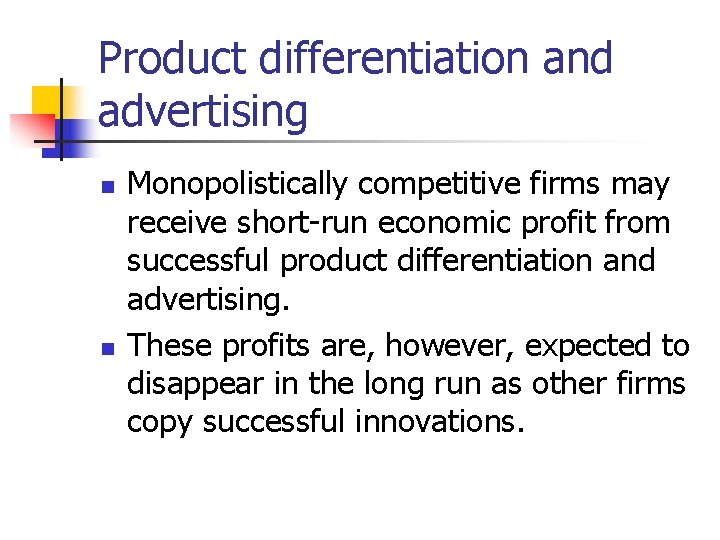 Product differentiation and advertising

- Monopolistically competitive firms may receive short-run economic profit from successful product differentiation and advertising.
- These profits are, however, expected to disappear in the long run as other firms copy successful innovations.